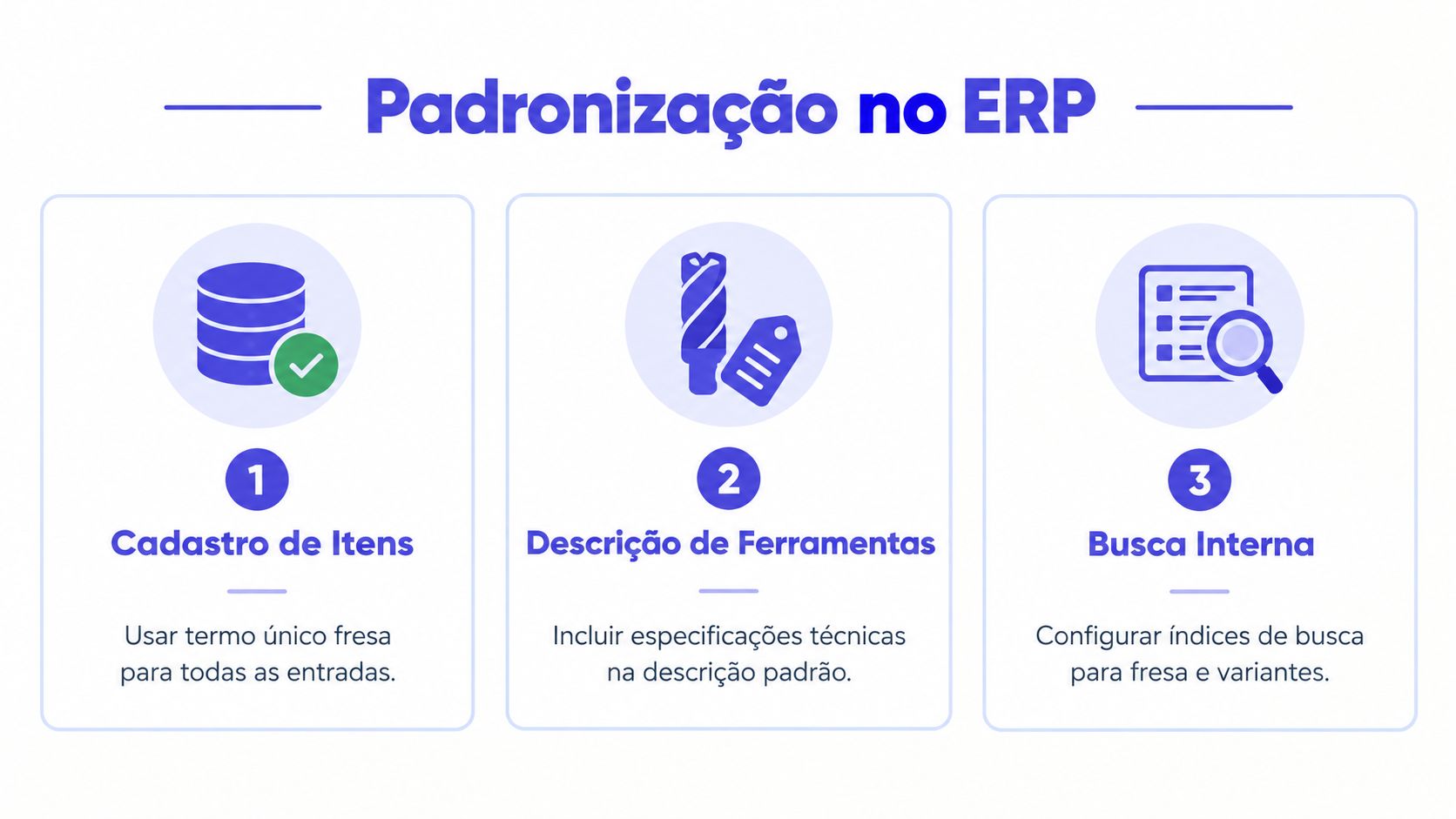 Padronização no ERP

1
Cadastro de Itens

Usar termo único fresa para todas as entradas.

2
Descrição de Ferramentas

Incluir especificações técnicas na descrição padrão.

3
Busca Interna

Configurar índices de busca para fresa e variantes.